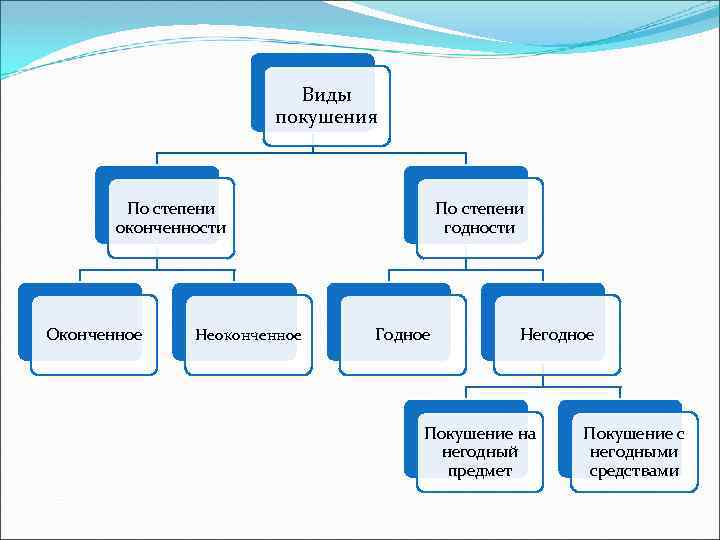 Виды покушения

По степени оконченности

По степени годности

Оконченное

Неоконченное

Годное

Негодное

Покушение на негодный предмет

Покушение с негодными средствами